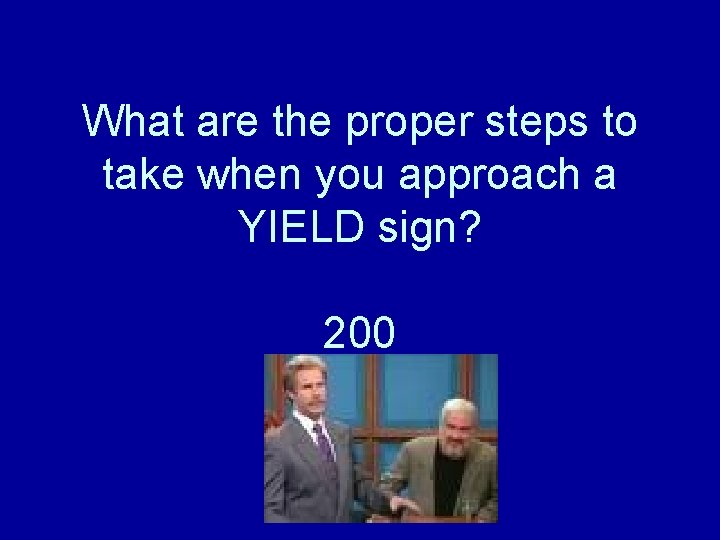 What are the proper steps to take when you approach a YIELD sign?

200